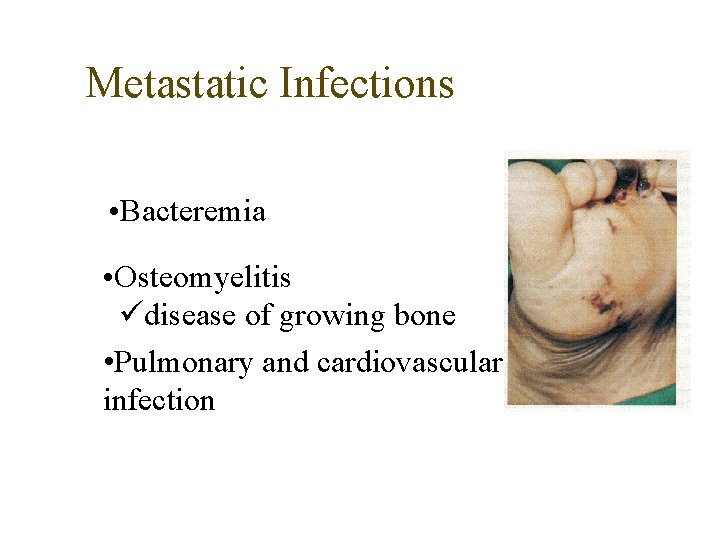 Metastatic Infections

•Bacteremia

•Osteomyelitis
✓disease of growing bone

•Pulmonary and cardiovascular infection